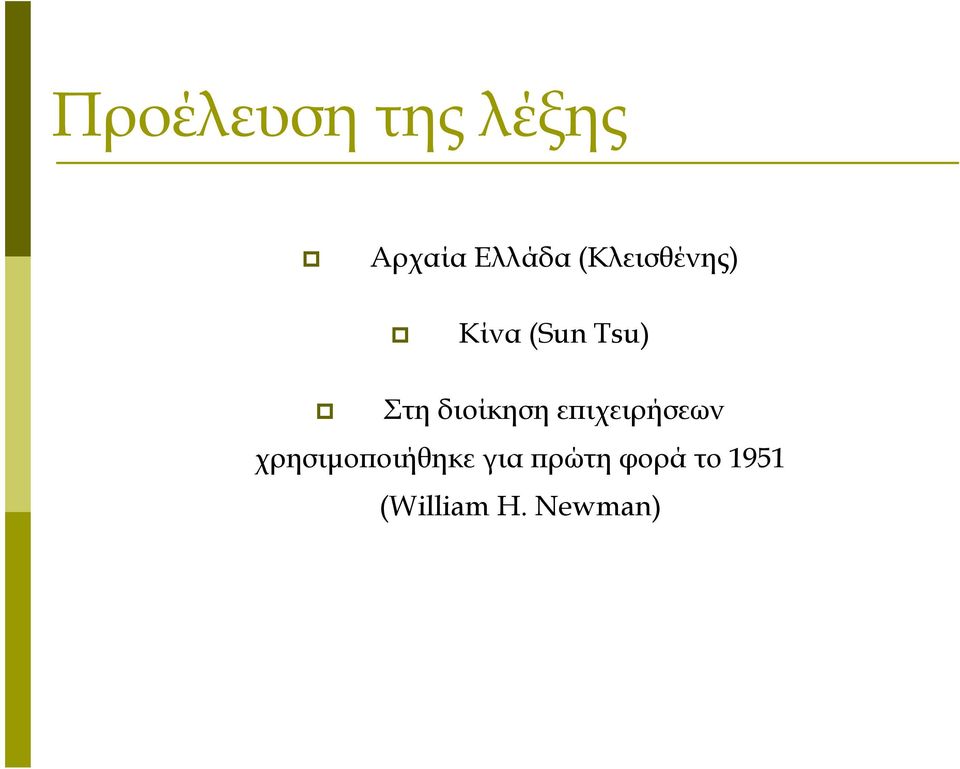 Προέλευση της λέξης

Αρχαία Ελλάδα (Κλεισθένης)

Κίνα (Sun Tsu)

Στη διοίκηση επιχειρήσεων χρησιμοποιήθηκε για πρώτη φορά το 1951 (William H. Newman)